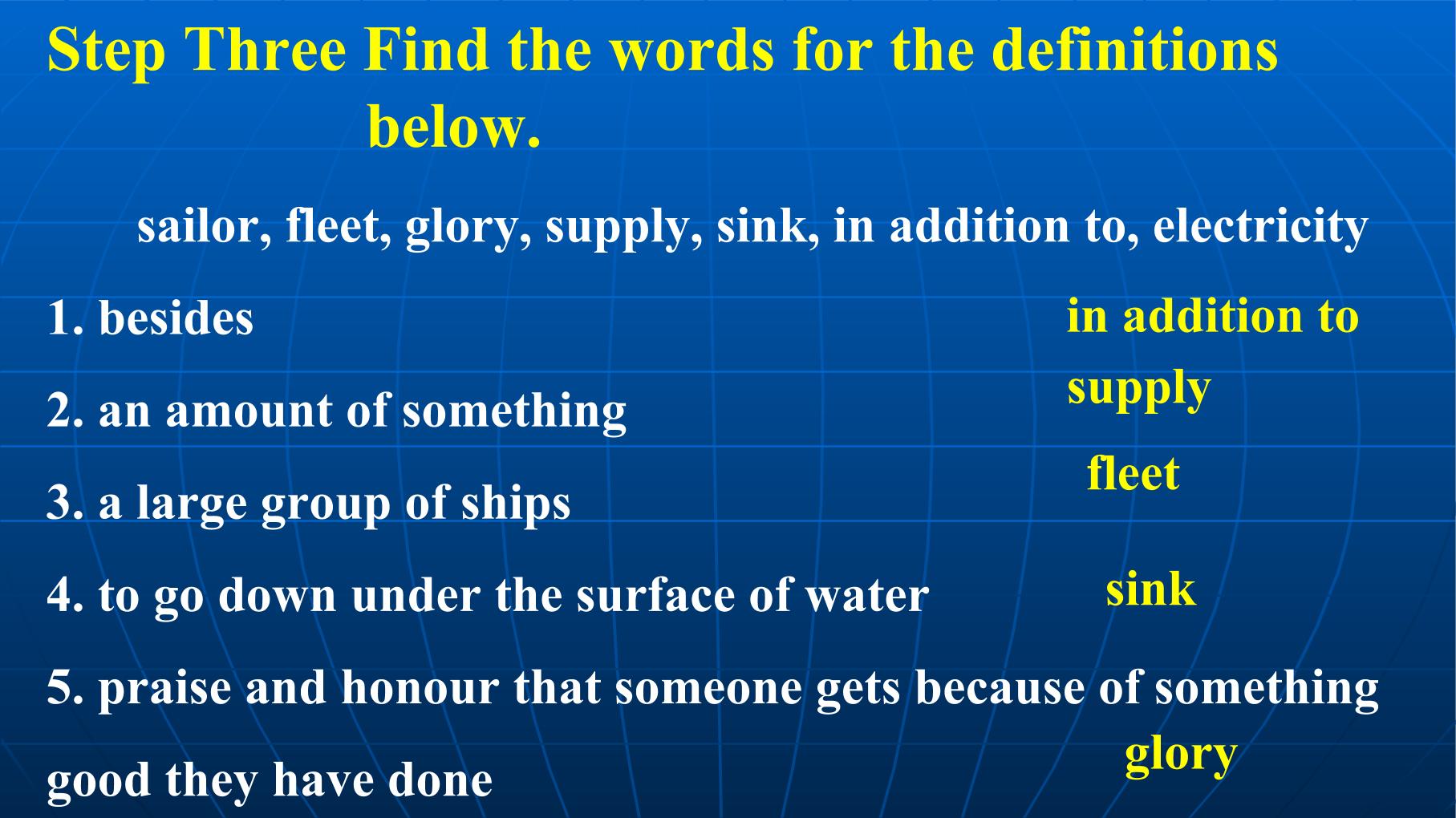 Step Three Find the words for the definitions below.

sailor, fleet, glory, supply, sink, in addition to, electricity

1. besides in addition to

2. an amount of something supply

3. a large group of ships fleet

4. to go down under the surface of water sink

5. praise and honour that someone gets because of something good they have done glory